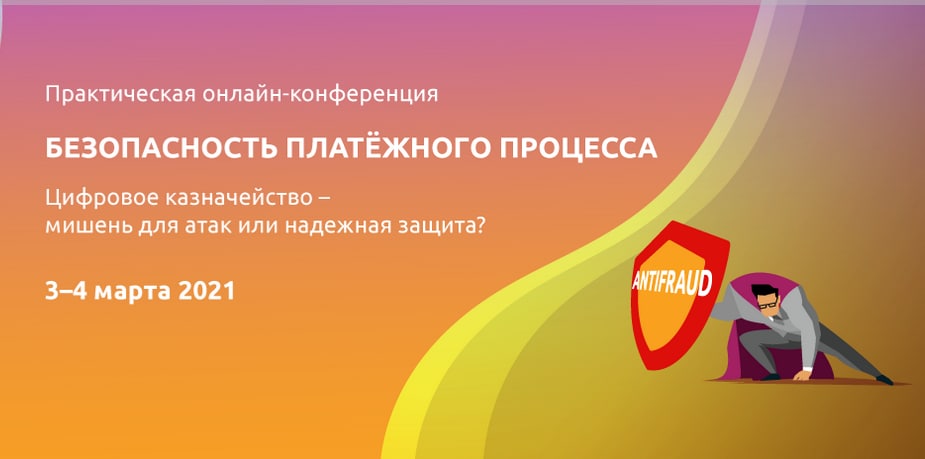 Практическая онлайн-конференция

БЕЗОПАСНОСТЬ ПЛАТЁЖНОГО ПРОЦЕССА

Цифровое казначейство – мишень для атак или надежная защита?

3–4 марта 2021

ANTIFRAUD